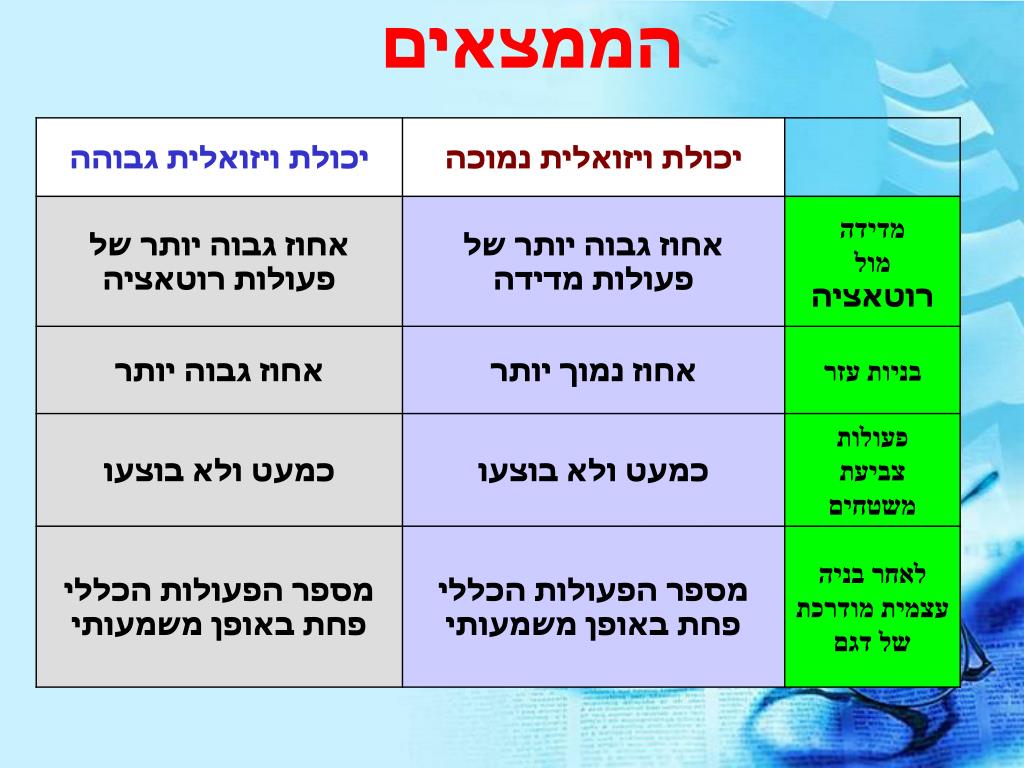 הממצאים

| | יכולת ויזואלית נמוכה | יכולת ויזואלית גבוהה |
|---|---|---|
| מדידה מול רוטאציה | אחוז גבוה יותר של פעולות מדידה | אחוז גבוה יותר של פעולות רוטאציה |
| בניות עזר | אחוז נמוך יותר | אחוז גבוה יותר |
| פעולות צביעת משטחים | כמעט ולא בוצעו | כמעט ולא בוצעו |
| לאחר בניה עצמית מודרכת של דגם | מספר הפעולות הכללי פחת באופן משמעותי | מספר הפעולות הכללי פחת באופן משמעותי |